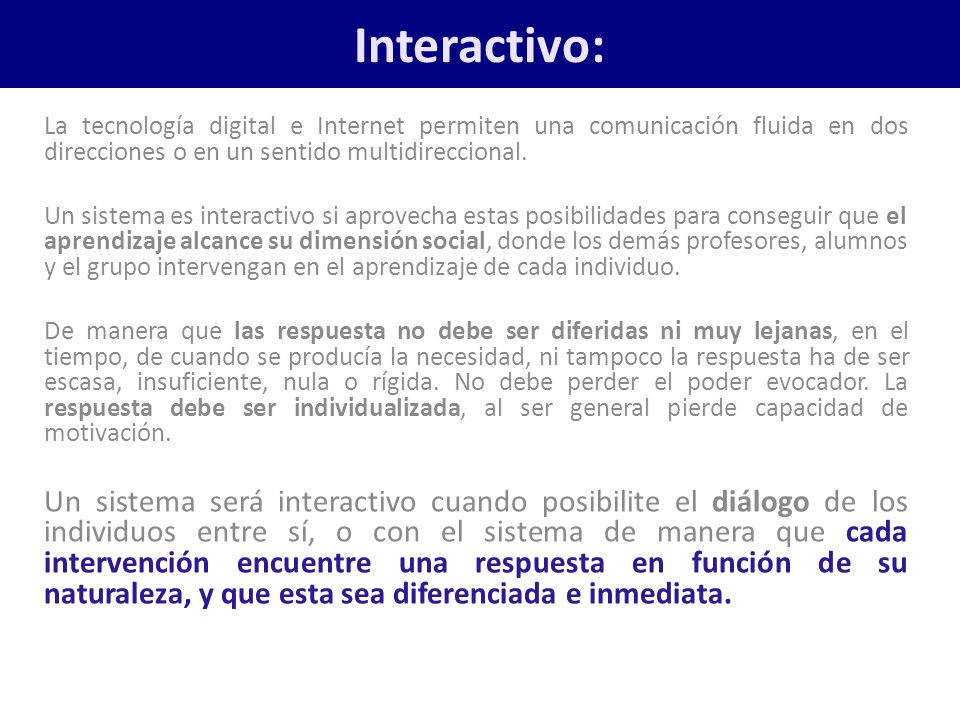 Interactivo:

La tecnología digital e Internet permiten una comunicación fluida en dos direcciones o en un sentido multidireccional.

Un sistema es interactivo si aprovecha estas posibilidades para conseguir que el aprendizaje alcance su dimensión social, donde los demás profesores, alumnos y el grupo intervengan en el aprendizaje de cada individuo.

De manera que las respuesta no debe ser diferidas ni muy lejanas, en el tiempo, de cuando se producía la necesidad, ni tampoco la respuesta ha de ser escasa, insuficiente, nula o rígida. No debe perder el poder evocador. La respuesta debe ser individualizada, al ser general pierde capacidad de motivación.

Un sistema será interactivo cuando posibilite el diálogo de los individuos entre sí, o con el sistema de manera que cada intervención encuentre una respuesta en función de su naturaleza, y que esta sea diferenciada e inmediata.